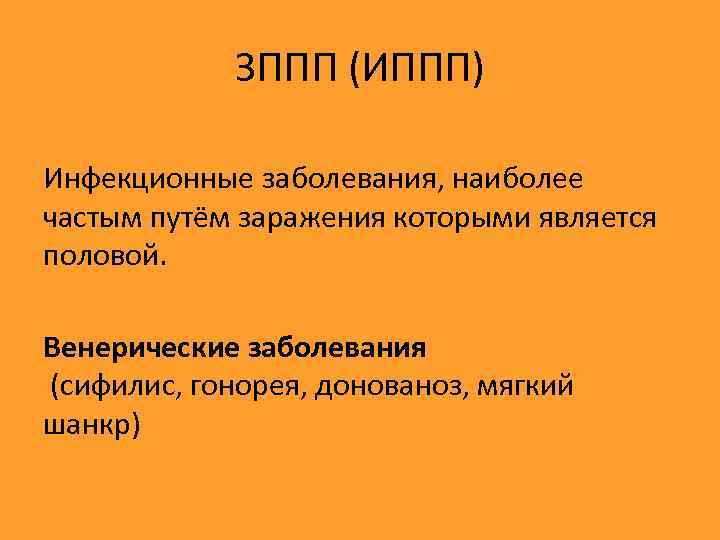 ЗППП (ИППП)

Инфекционные заболевания, наиболее частым путём заражения которыми является половой.

Венерические заболевания
(сифилис, гонорея, донованоз, мягкий шанкр)